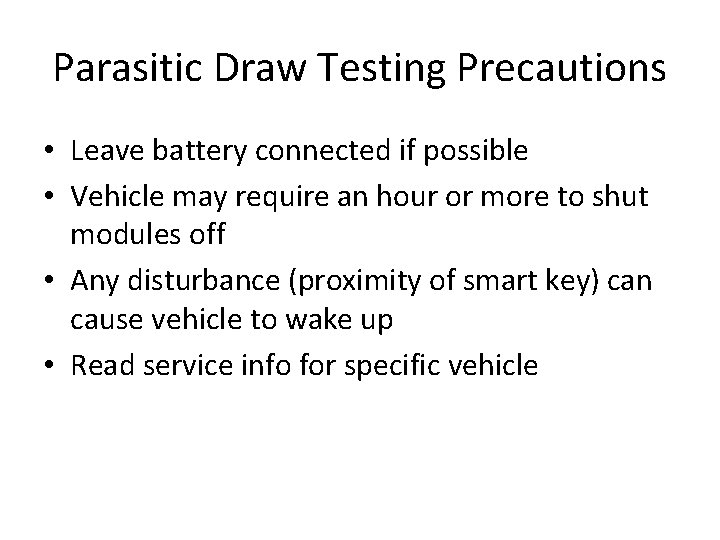 Parasitic Draw Testing Precautions

• Leave battery connected if possible
• Vehicle may require an hour or more to shut modules off
• Any disturbance (proximity of smart key) can cause vehicle to wake up
• Read service info for specific vehicle